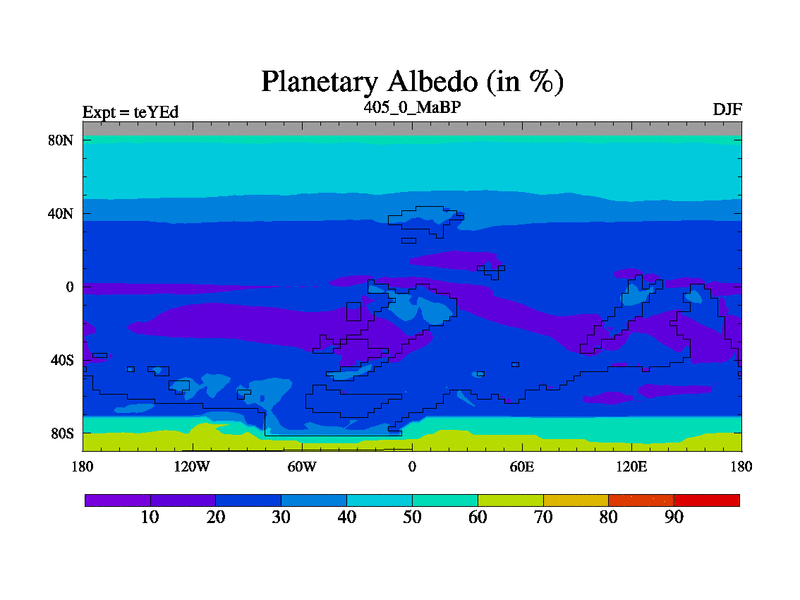 Planetary Albedo (in %)

Expt = teYEd

405_0_MaBP

DJF

80N
40N
0
40S
80S

180
120W
60W
0
60E
120E
180

10
20
30
40
50
60
70
80
90